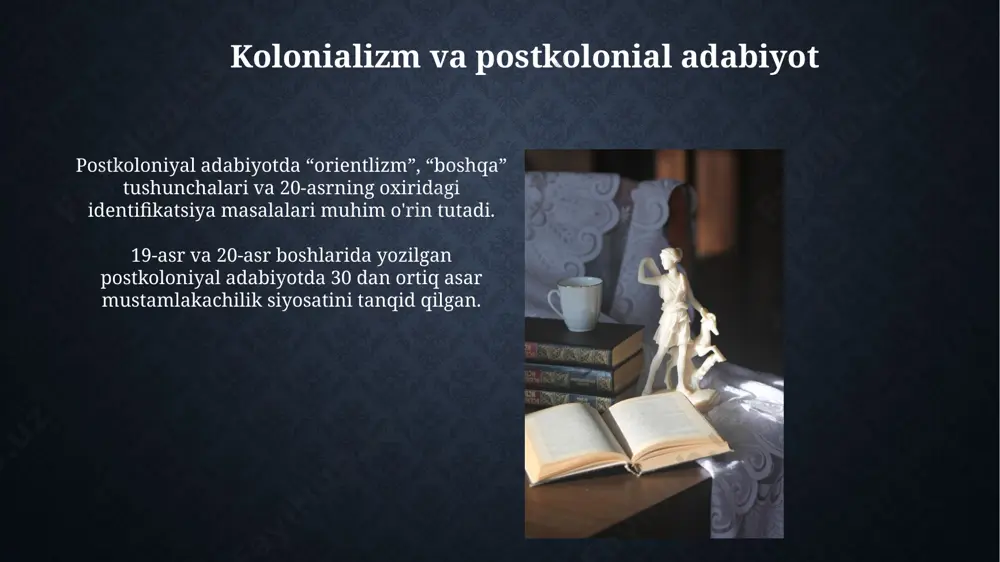 Kolonializm va postkolonial adabiyot

Postkoloniyal adabiyotda “orientlizm”, “boshqa” tushunchalari va 20-asrning oxiridagi identifikatsiya masalalari muhim o'rin tutadi.

19-asr va 20-asr boshlarida yozilgan postkoloniyal adabiyotda 30 dan ortiq asar mustamlakachilik siyosatini tanqid qilgan.